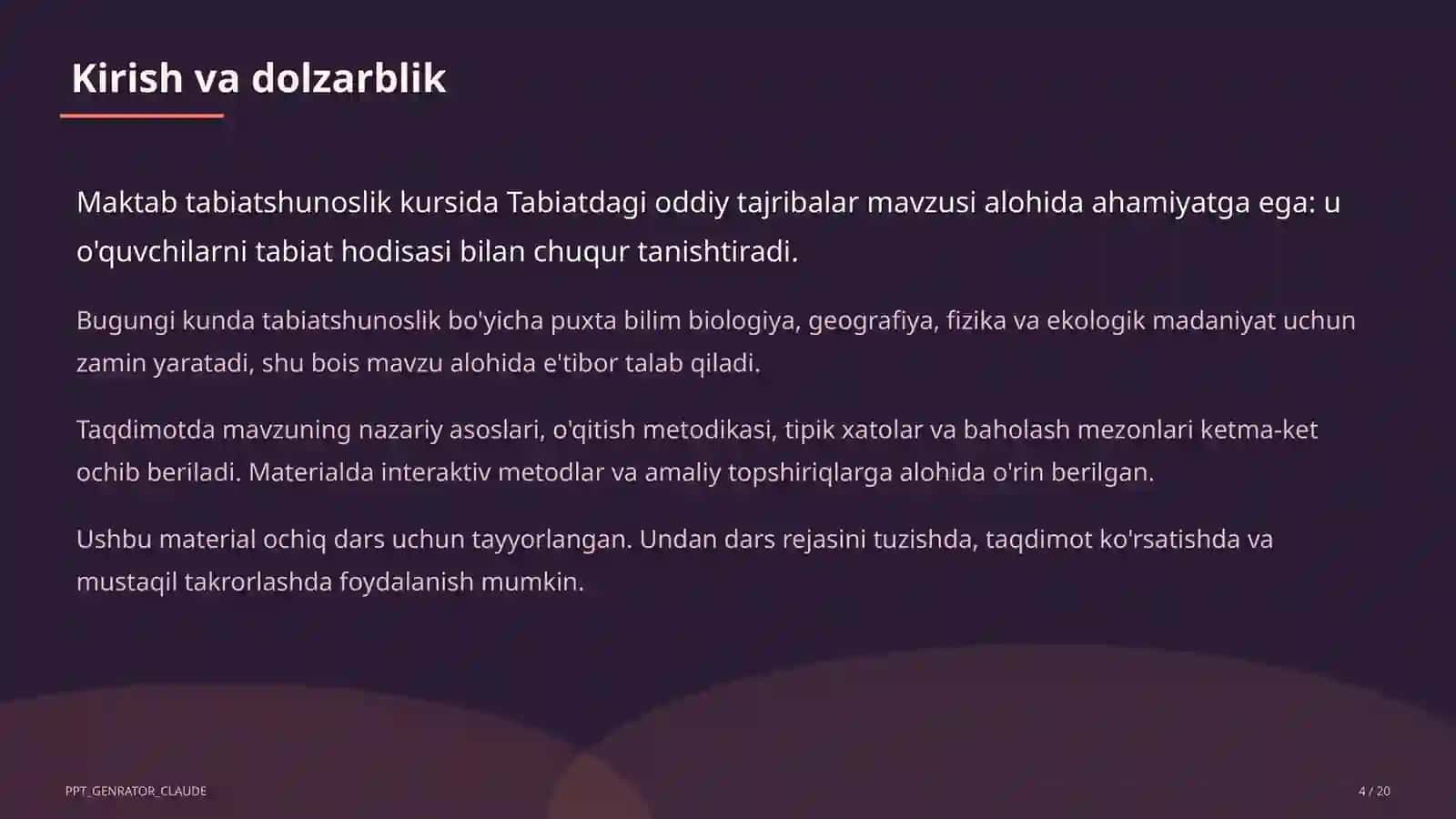 Kirish va dolzarblik

Maktab tabiatshunoslik kursida Tabiatdagi oddiy tajribalar mavzusi alohida ahamiyatga ega: u o'quvchilarni tabiat hodisasi bilan chuqur tanishtiradi.

Bugungi kunda tabiatshunoslik bo'yicha puxta bilim biologiya, geografiya, fizika va ekologik madaniyat uchun zamin yaratadi, shu bois mavzu alohida e'tibor talab qiladi.

Taqdimotda mavzuning nazariy asoslari, o'qitish metodikasi, tipik xatolar va baholash mezonlari ketma-ket ochib beriladi. Materialda interaktiv metodlar va amaliy topshiriqlarga alohida o'rin berilgan.

Ushbu material ochiq dars uchun tayyorlangan. Undan dars rejasini tuzishda, taqdimot ko'rsatishda va mustaqil takrorlashda foydalanish mumkin.

PPT_GENRATOR_CLAUDE

4 / 20